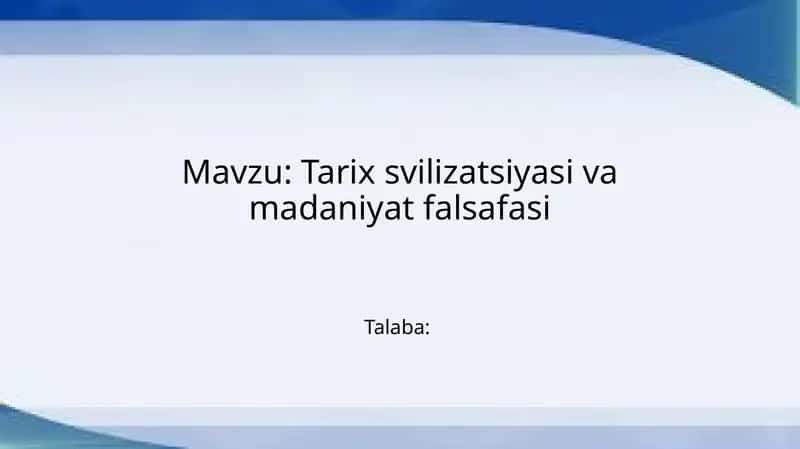 Mavzu: Tarix svilizatsiyasi va madaniyat falsafasi

Talaba: